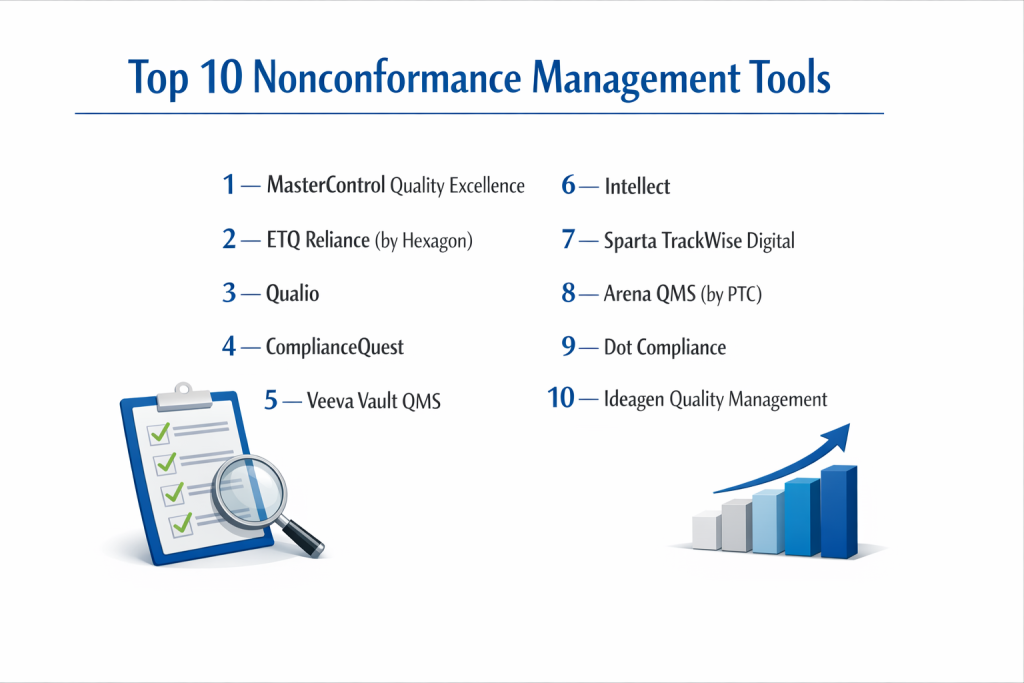 Top 10 Nonconformance Management Tools

1 — MasterControl Quality Excellence

2 — ETQ Reliance (by Hexagon)

3 — Qualio

4 — ComplianceQuest

5 — Veeva Vault QMS

6 — Intellect

7 — Sparta TrackWise Digital

8 — Arena QMS (by PTC)

9 — Dot Compliance

10 — Ideagen Quality Management